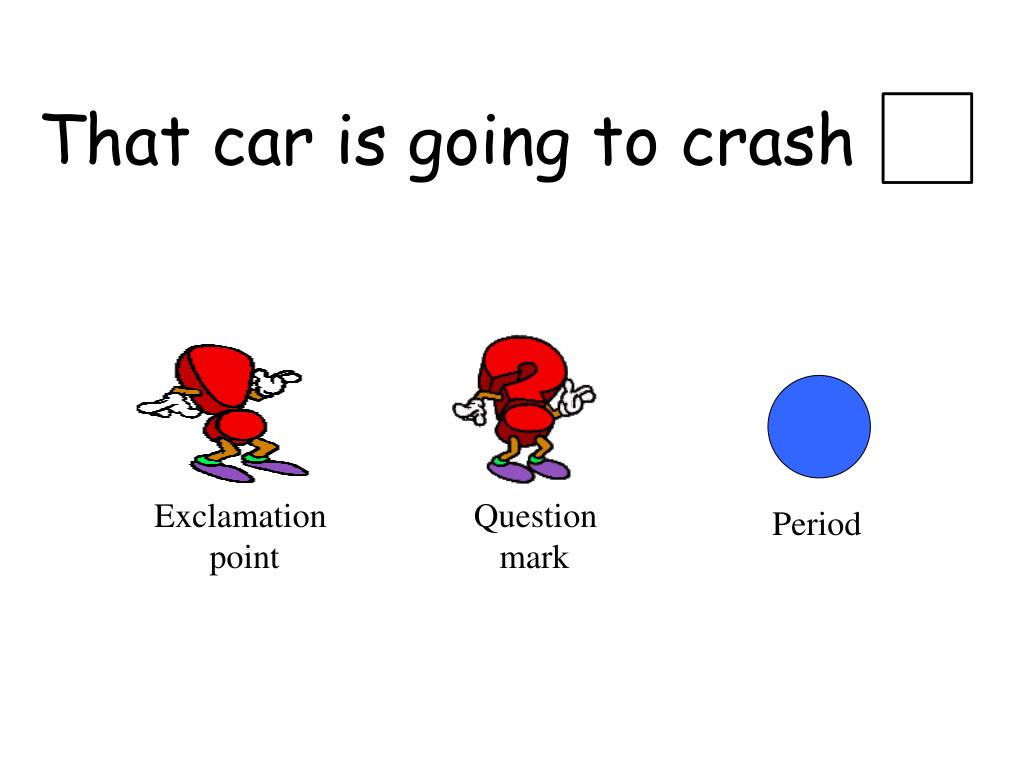 That car is going to crash

Exclamation point

Question mark

Period